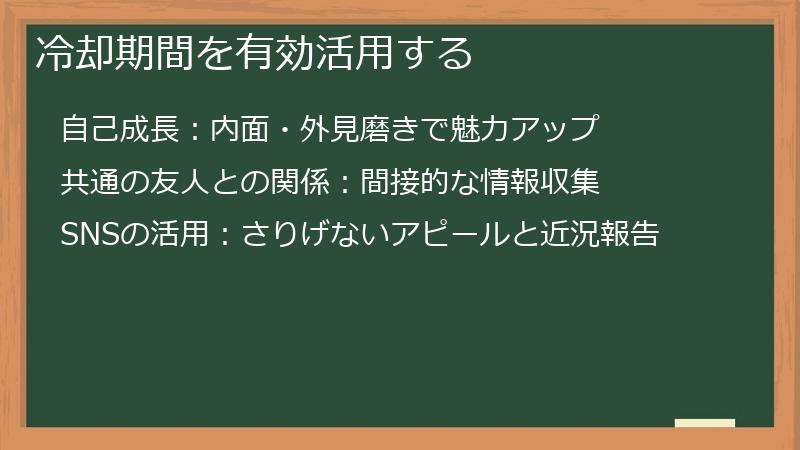 冷却期間を有効活用する

自己成長：内面・外見磨きで魅力アップ

共通の友人との関係：間接的な情報収集

SNSの活用：さりげないアピールと近況報告